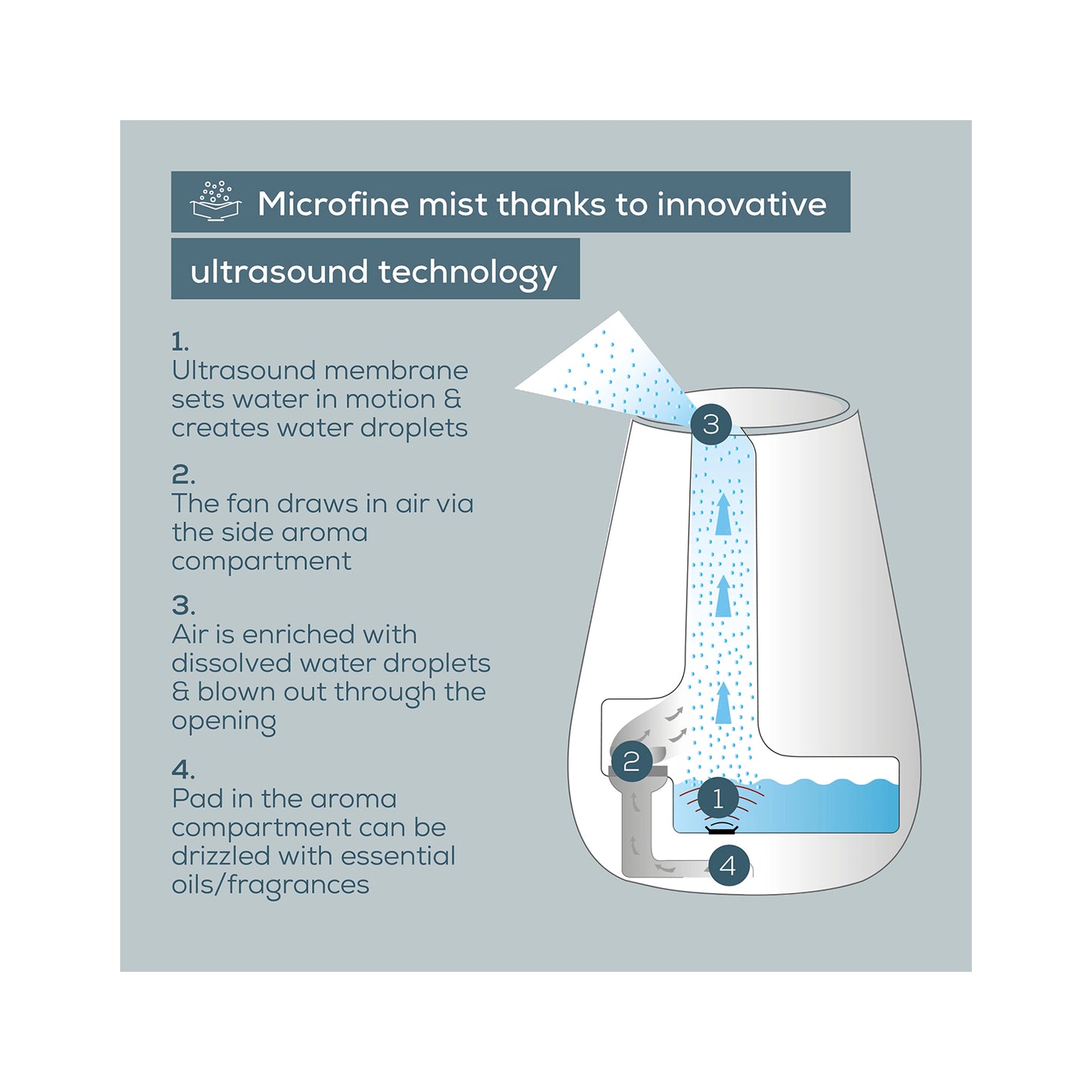 Microfine mist thanks to innovative ultrasound technology

1.
Ultrasound membrane sets water in motion & creates water droplets

2.
The fan draws in air via the side aroma compartment

3.
Air is enriched with dissolved water droplets & blown out through the opening

4.
Pad in the aroma compartment can be drizzled with essential oils/fragrances

3
2
1
4